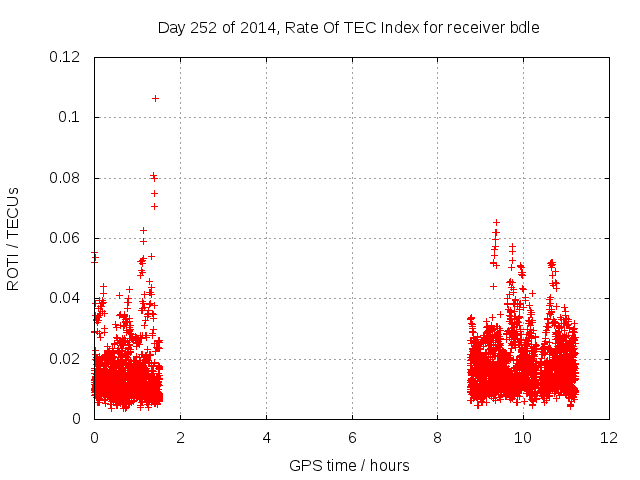 Day 252 of 2014, Rate Of TEC Index for receiver bdle

ROTI / TECUs

0.12
0.1
0.08
0.06
0.04
0.02
0

0
2
4
6
8
10
12

GPS time / hours